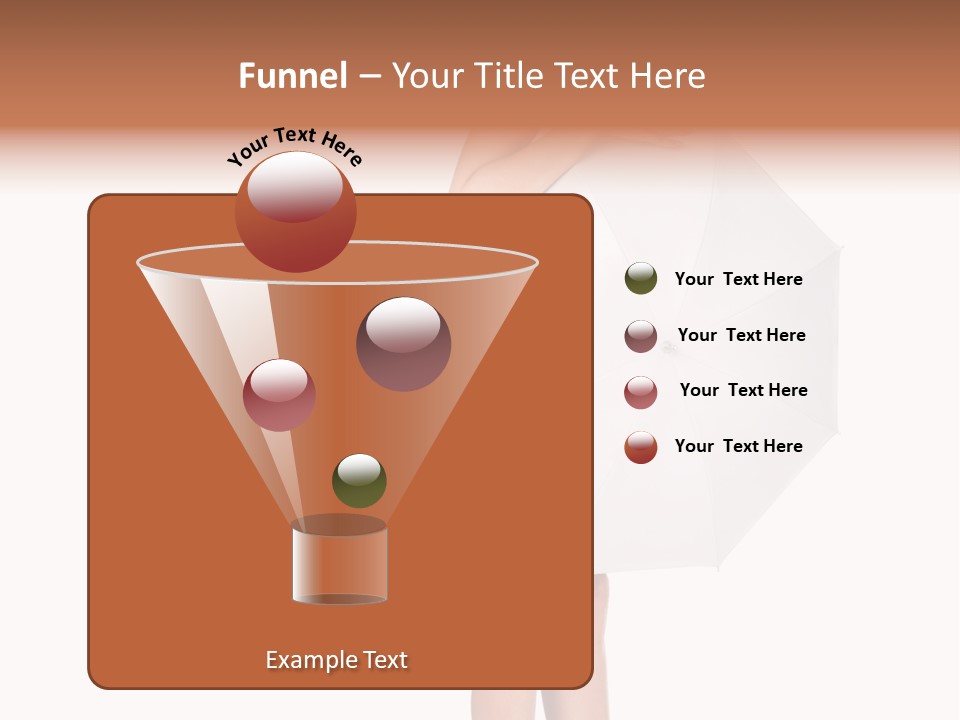 Funnel – Your Title Text Here

Your Text Here

Your Text Here

Your Text Here

Your Text Here

Your Text Here

Example Text